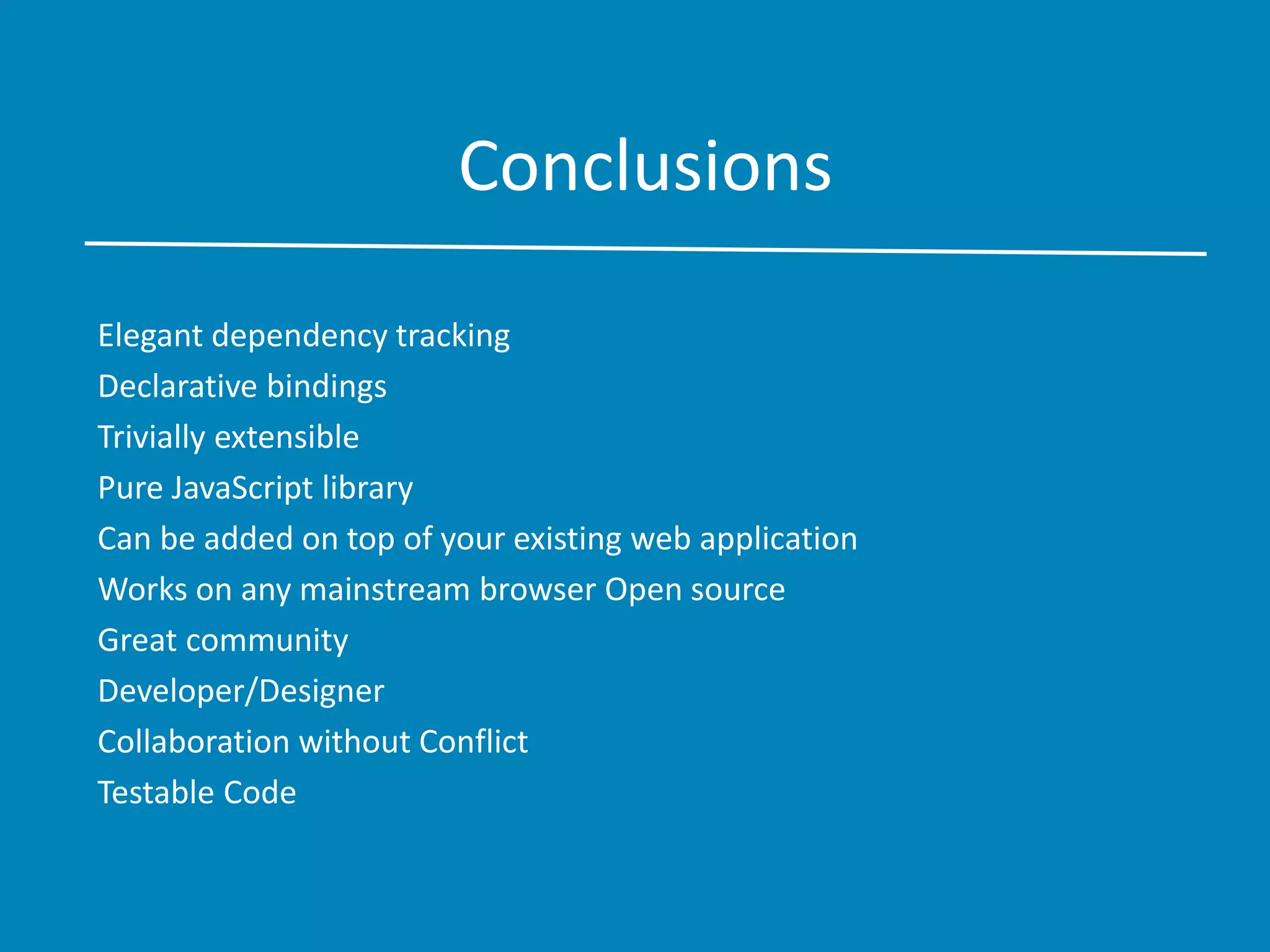 Conclusions

Elegant dependency tracking
Declarative bindings
Trivially extensible
Pure JavaScript library
Can be added on top of your existing web application
Works on any mainstream browser Open source
Great community
Developer/Designer
Collaboration without Conflict
Testable Code